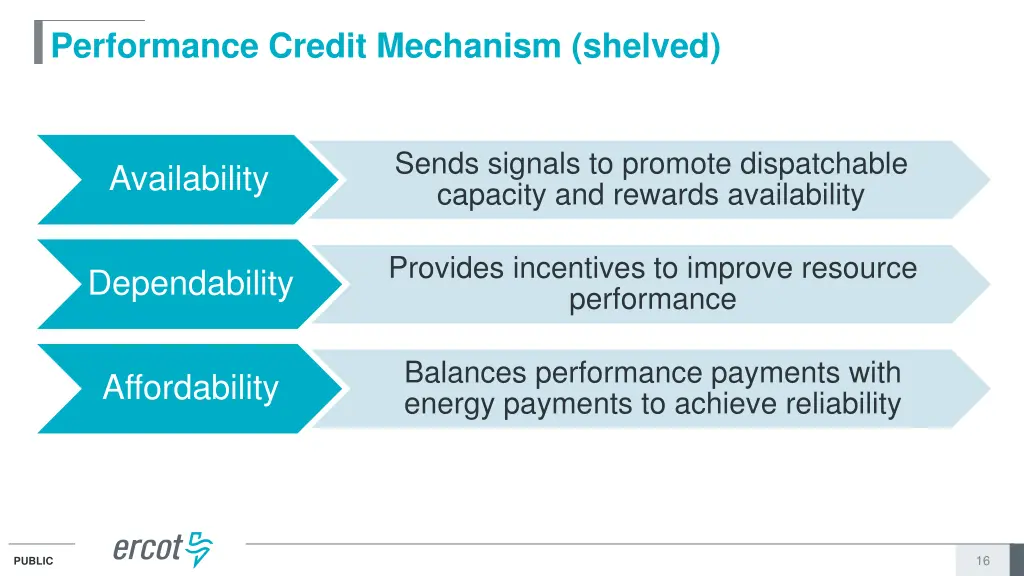 Performance Credit Mechanism (shelved)

Availability

Sends signals to promote dispatchable capacity and rewards availability

Dependability

Provides incentives to improve resource performance

Affordability

Balances performance payments with energy payments to achieve reliability

PUBLIC

ercot

16